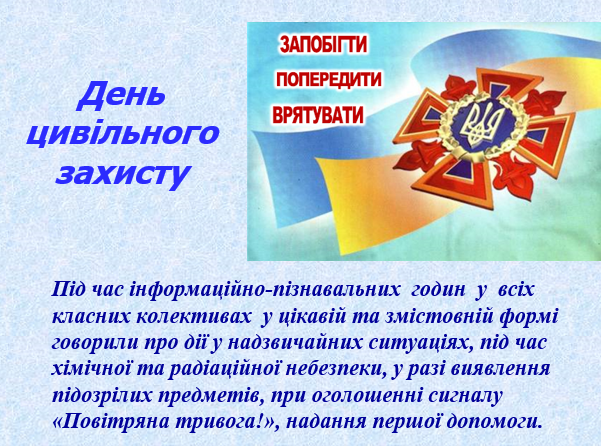 День цивільного захисту

ЗАПОБІГТИ
ПОПЕРЕДИТИ
ВРЯТУВАТИ

Під час інформаційно-пізнавальних годин у всіх класних колективах у цікавій та змістовній формі говорили про дії у надзвичайних ситуаціях, під час хімічної та радіаційної небезпеки, у разі виявлення підозрілих предметів, при оголошенні сигналу «Повітряна тривога!», надання першої допомоги.